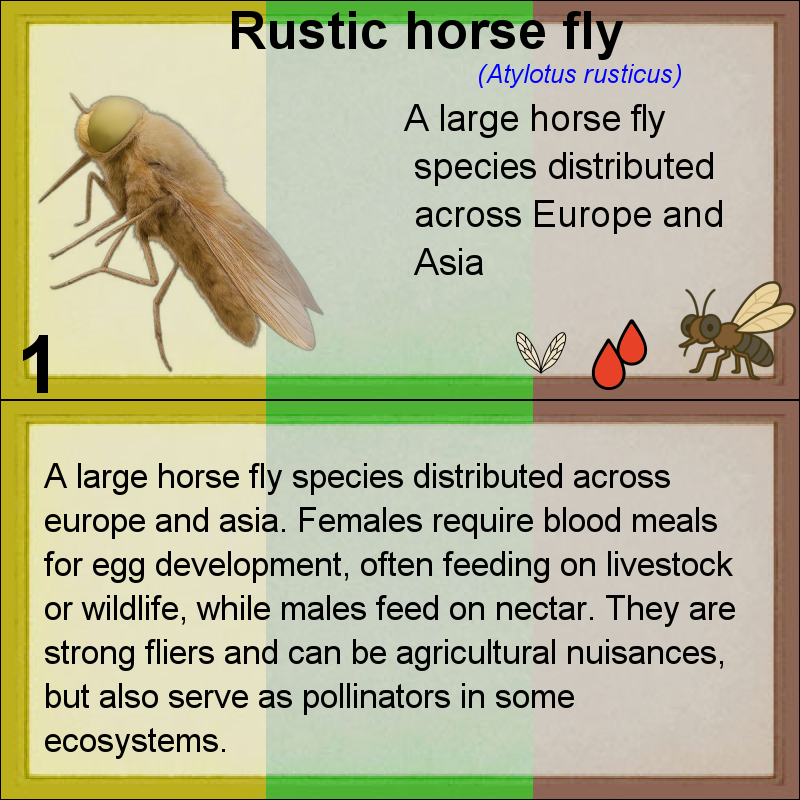 Rustic horse fly
(Atylotus rusticus)

A large horse fly species distributed across Europe and Asia

1

A large horse fly species distributed across europe and asia. Females require blood meals for egg development, often feeding on livestock or wildlife, while males feed on nectar. They are strong fliers and can be agricultural nuisances, but also serve as pollinators in some ecosystems.